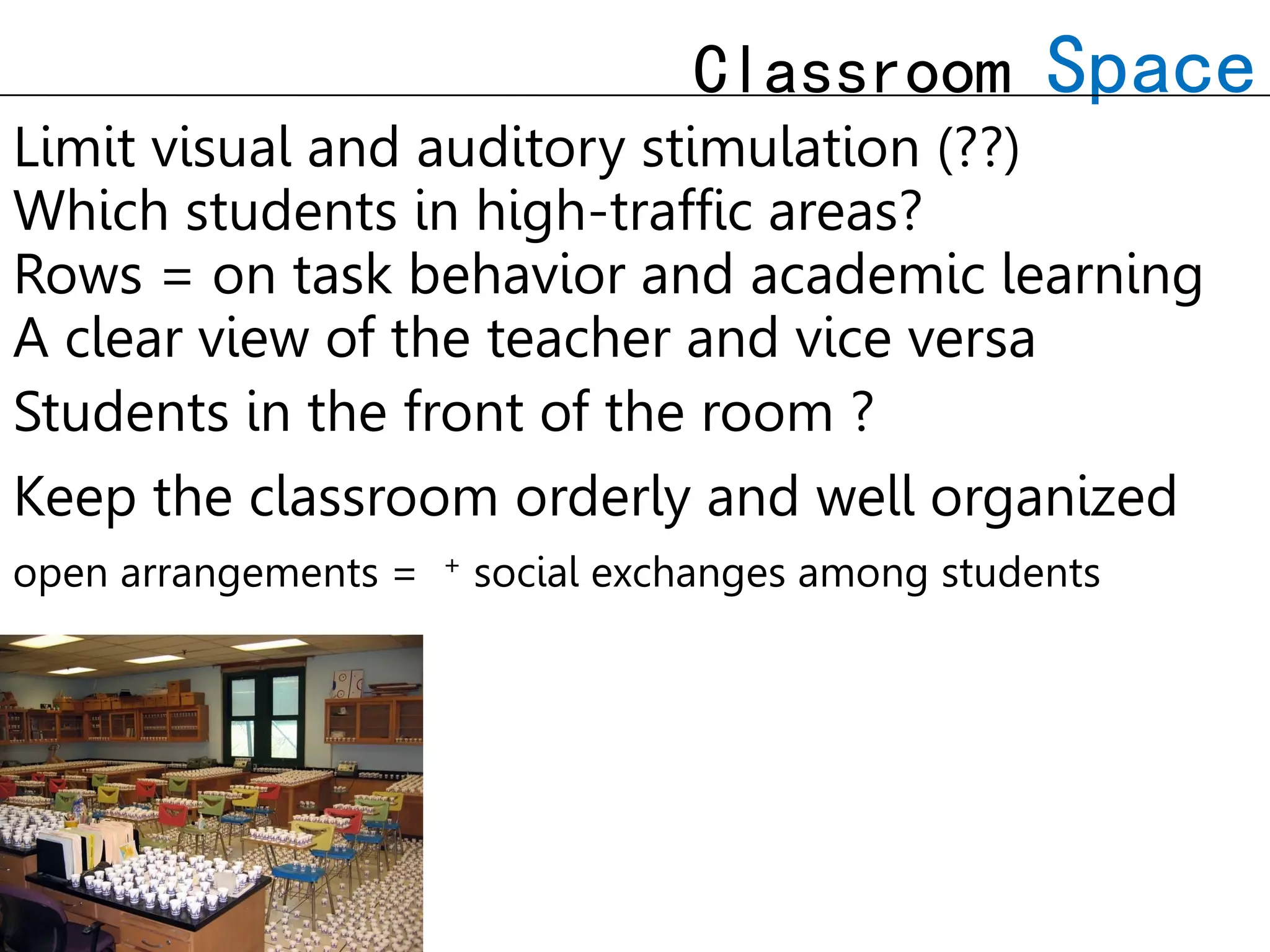 Classroom Space

Limit visual and auditory stimulation (??)
Which students in high-traffic areas?
Rows = on task behavior and academic learning
A clear view of the teacher and vice versa

Students in the front of the room ?

Keep the classroom orderly and well organized

open arrangements = $^+$ social exchanges among students